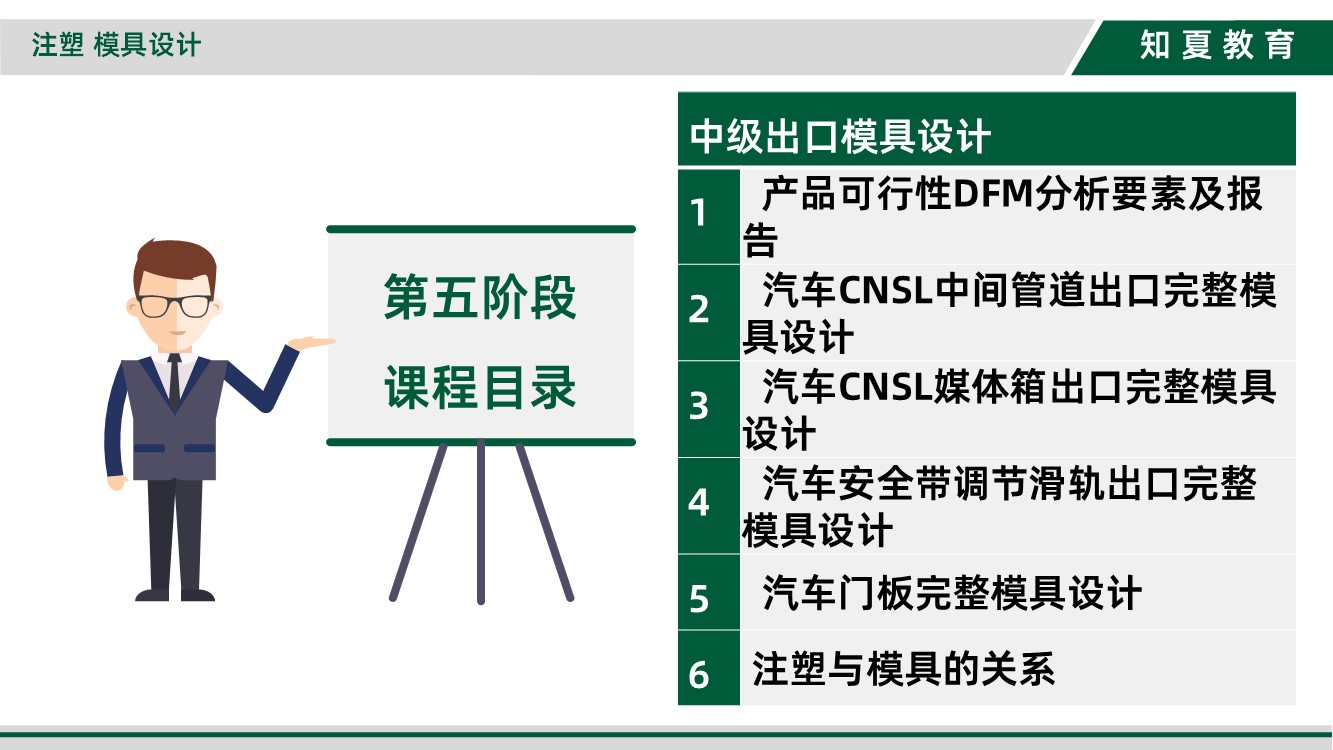 注塑 模具设计

知夏教育

第五阶段
课程目录

| 中级出口模具设计 | |
|---|---|
| 1 | 产品可行性DFM分析要素及报告 |
| 2 | 汽车CNSL中间管道出口完整模具设计 |
| 3 | 汽车CNSL媒体箱出口完整模具设计 |
| 4 | 汽车安全带调节滑轨出口完整模具设计 |
| 5 | 汽车门板完整模具设计 |
| 6 | 注塑与模具的关系 |